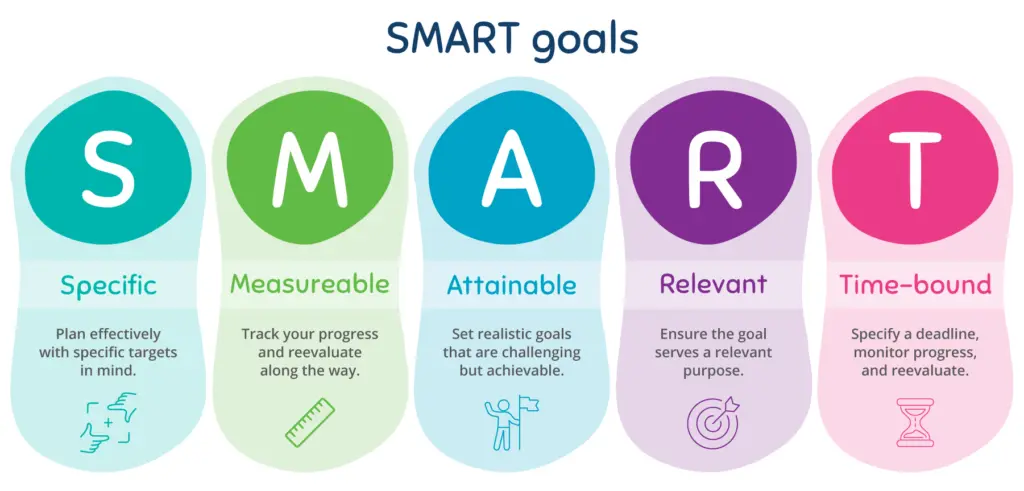 SMART goals

S

Specific

Plan effectively with specific targets in mind.

M

Measureable

Track your progress and reevaluate along the way.

A

Attainable

Set realistic goals that are challenging but achievable.

R

Relevant

Ensure the goal serves a relevant purpose.

T

Time-bound

Specify a deadline, monitor progress, and reevaluate.